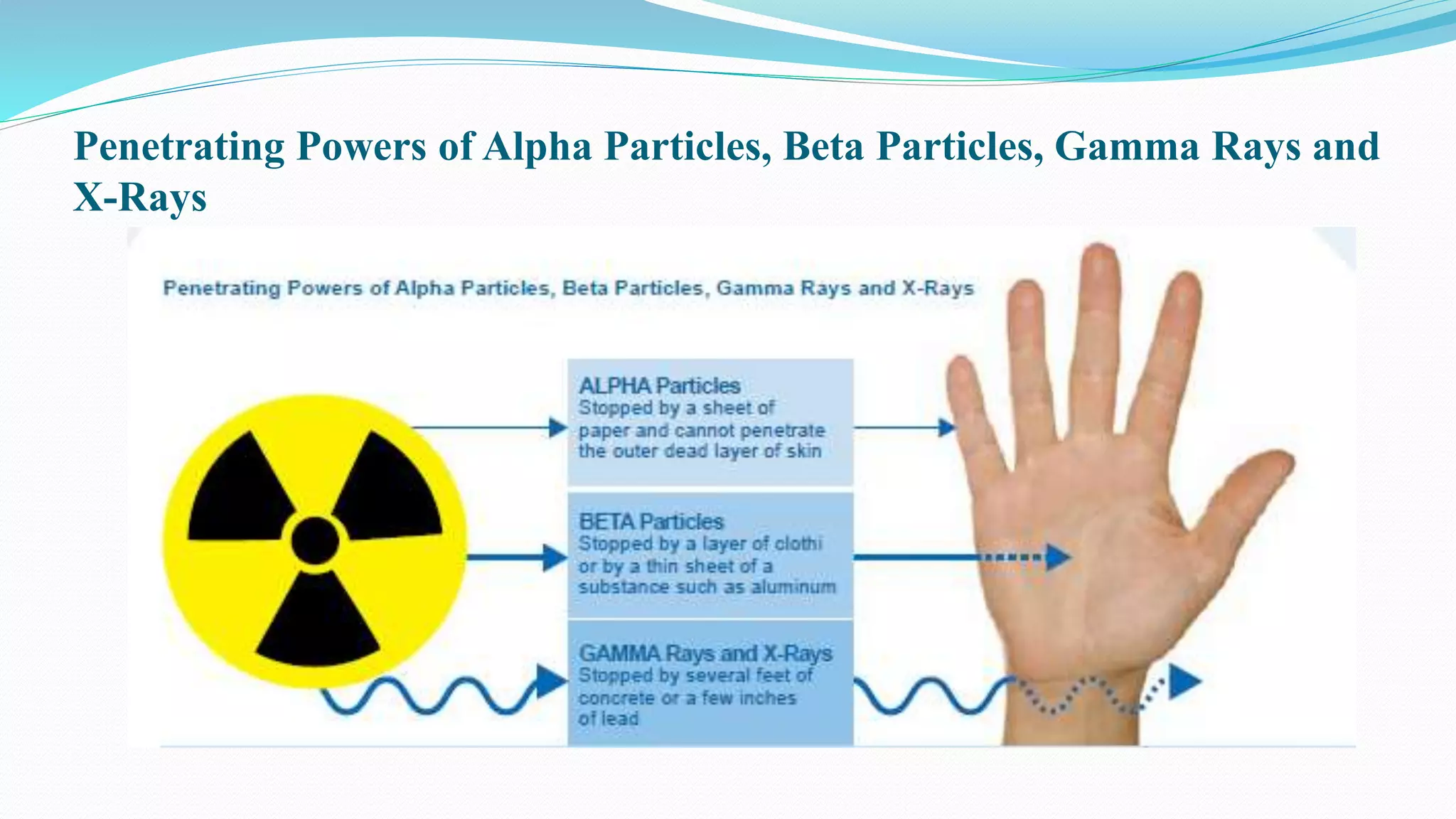 Penetrating Powers of Alpha Particles, Beta Particles, Gamma Rays and X-Rays

Penetrating Powers of Alpha Particles, Beta Particles, Gamma Rays and X-Rays

ALPHA Particles
Stopped by a sheet of paper and cannot penetrate the outer dead layer of skin

BETA Particles
Stopped by a layer of clothi or by a thin sheet of a substance such as aluminum

GAMMA Rays and X-Rays
Stopped by several feet of concrete or a few inches of lead